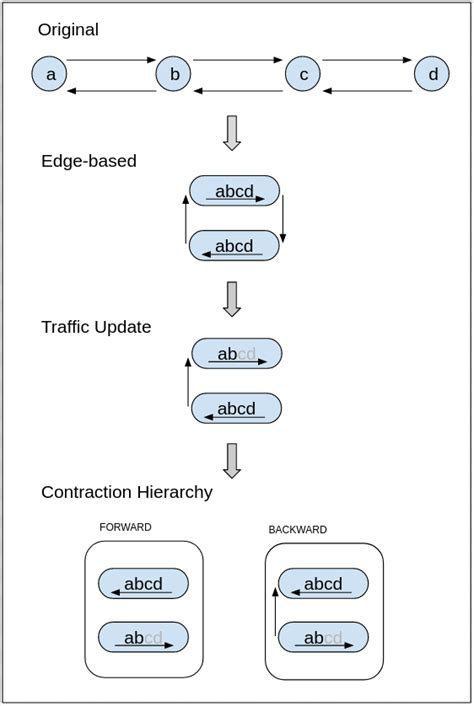 Original

a

b

c

d

Edge-based

abcd

abcd

Traffic Update

abcd

abcd

Contraction Hierarchy

FORWARD

abcd

abcd

BACKWARD

abcd

abcd